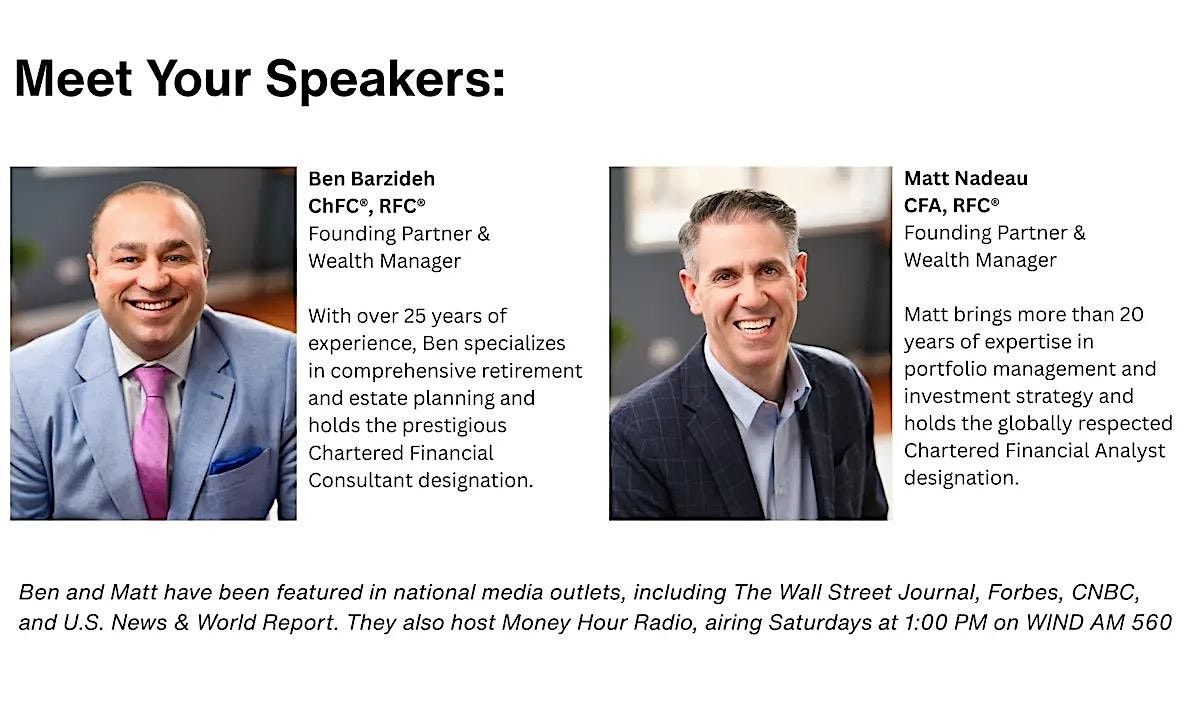 Meet Your Speakers:

Ben Barzideh
ChFC®, RFC®
Founding Partner &
Wealth Manager

With over 25 years of experience, Ben specializes in comprehensive retirement and estate planning and holds the prestigious Chartered Financial Consultant designation.

Matt Nadeau
CFA, RFC®
Founding Partner &
Wealth Manager

Matt brings more than 20 years of expertise in portfolio management and investment strategy and holds the globally respected Chartered Financial Analyst designation.

Ben and Matt have been featured in national media outlets, including The Wall Street Journal, Forbes, CNBC, and U.S. News & World Report. They also host Money Hour Radio, airing Saturdays at 1:00 PM on WIND AM 560